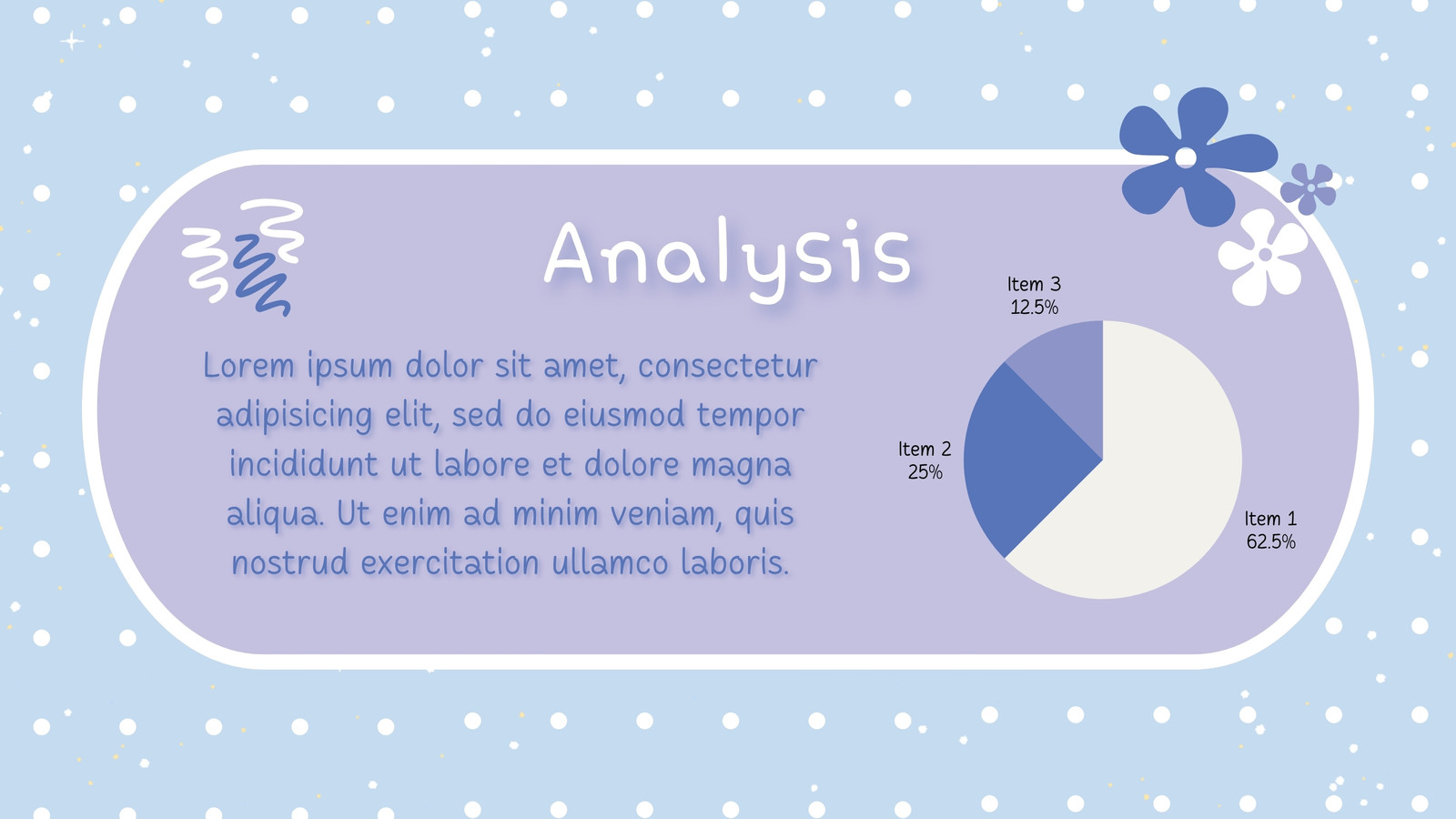 Analysis

Lorem ipsum dolor sit amet, consectetur adipisicing elit, sed do eiusmod tempor incididunt ut labore et dolore magna aliqua. Ut enim ad minim veniam, quis nostrud exercitation ullamco laboris.

Item 3
12.5%

Item 2
25%

Item 1
62.5%